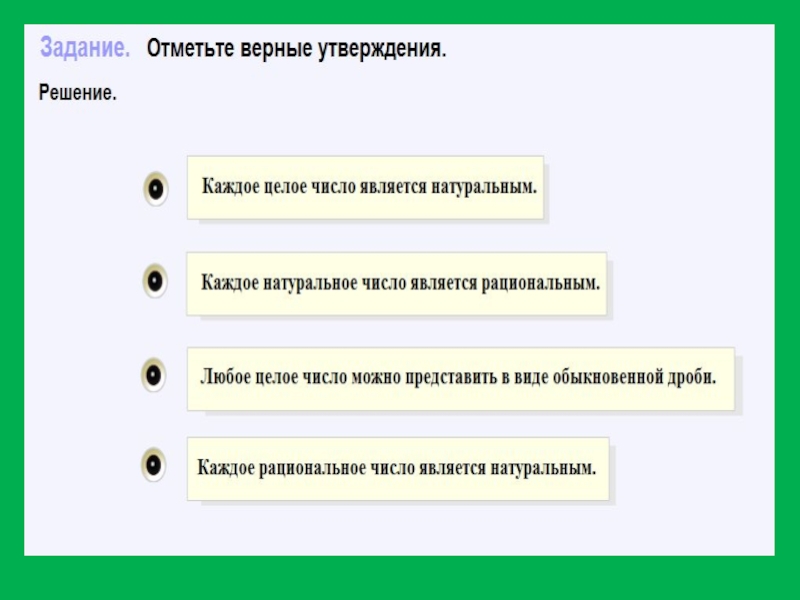 Задание. Отметьте верные утверждения.

Решение.

Каждое целое число является натуральным.

Каждое натуральное число является рациональным.

Любое целое число можно представить в виде обыкновенной дроби.

Каждое рациональное число является натуральным.